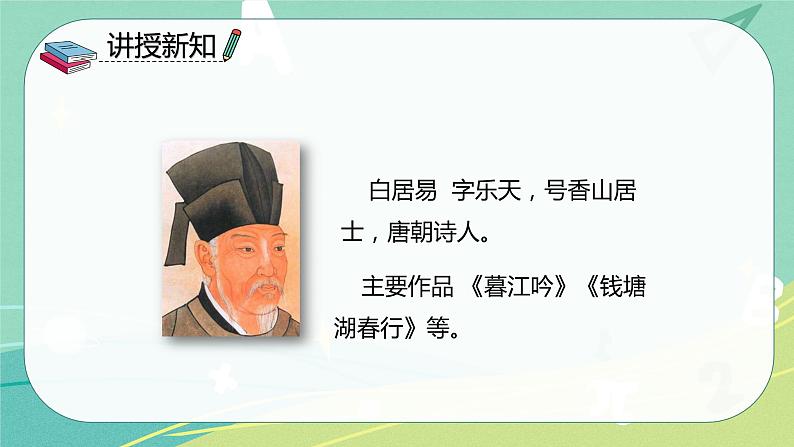 讲授新知

白居易 字乐天，号香山居士，唐朝诗人。

主要作品 《暮江吟》《钱塘湖春行》等。